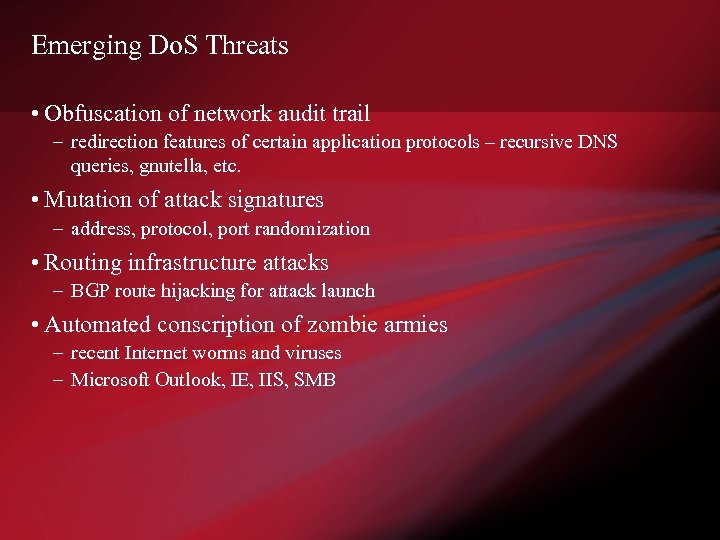 Emerging DoS Threats

• Obfuscation of network audit trail
– redirection features of certain application protocols – recursive DNS queries, gnutella, etc.

• Mutation of attack signatures
– address, protocol, port randomization

• Routing infrastructure attacks
– BGP route hijacking for attack launch

• Automated conscription of zombie armies
– recent Internet worms and viruses
– Microsoft Outlook, IE, IIS, SMB